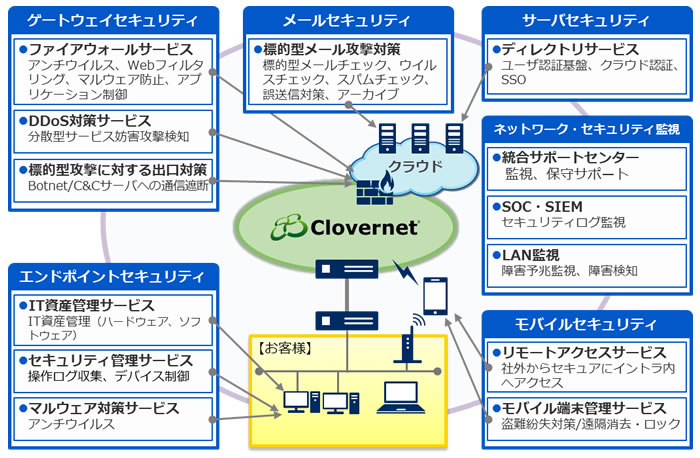 ゲートウェイセキュリティ

●ファイアウォールサービス
アンチウイルス、Webフィルタリング、マルウェア防止、アプリケーション制御

●DDoS対策サービス
分散型サービス妨害攻撃検知

●標的型攻撃に対する出口対策
Botnet/C&Cサーバへの通信遮断

メールセキュリティ

●標的型メール攻撃対策
標的型メールチェック、ウイルスチェック、スパムチェック、誤送信対策、アーカイブ

サーバセキュリティ

●ディレクトリサービス
ユーザ認証基盤、クラウド認証、SSO

ネットワーク・セキュリティ監視

●統合サポートセンター
監視、保守サポート

●SOC・SIEM
セキュリティログ監視

●LAN監視
障害予兆監視、障害検知

クラウド

Clovernet

エンドポイントセキュリティ

●IT資産管理サービス
IT資産管理（ハードウェア、ソフトウェア）

●セキュリティ管理サービス
操作ログ収集、デバイス制御

●マルウェア対策サービス
アンチウイルス

【お客様】

モバイルセキュリティ

●リモートアクセスサービス
社外からセキュアにイントラ内へアクセス

●モバイル端末管理サービス
盗難紛失対策/遠隔消去・ロック